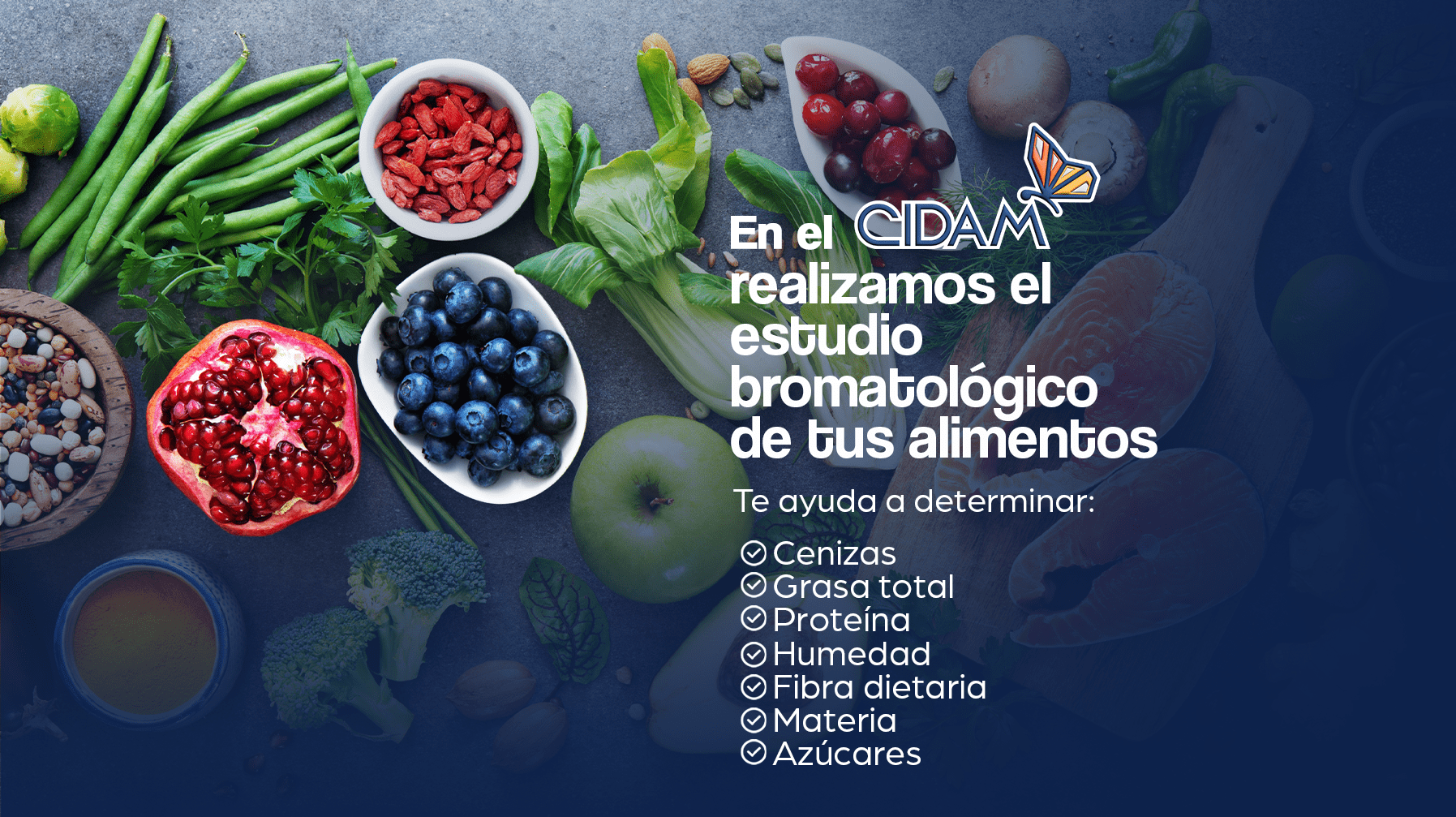 En el CIDAM realizamos el estudio bromatológico de tus alimentos

Te ayuda a determinar:

Cenizas
Grasa total
Proteína
Humedad
Fibra dietaria
Materia
Azúcares